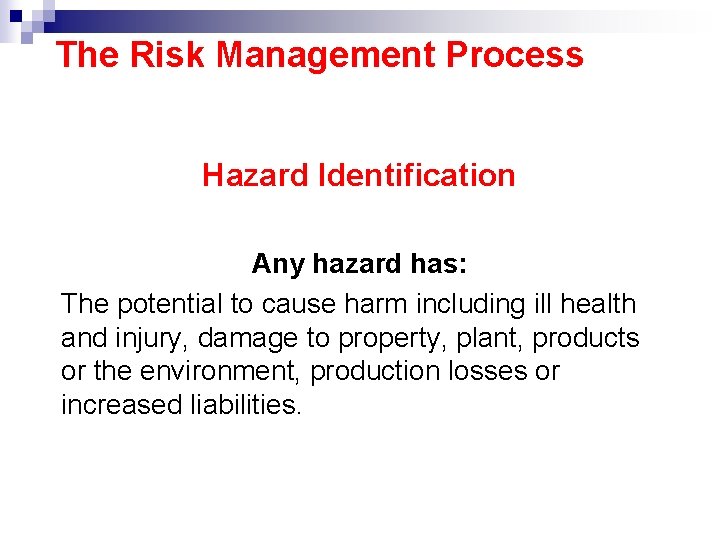 The Risk Management Process

Hazard Identification

Any hazard has:

The potential to cause harm including ill health and injury, damage to property, plant, products or the environment, production losses or increased liabilities.